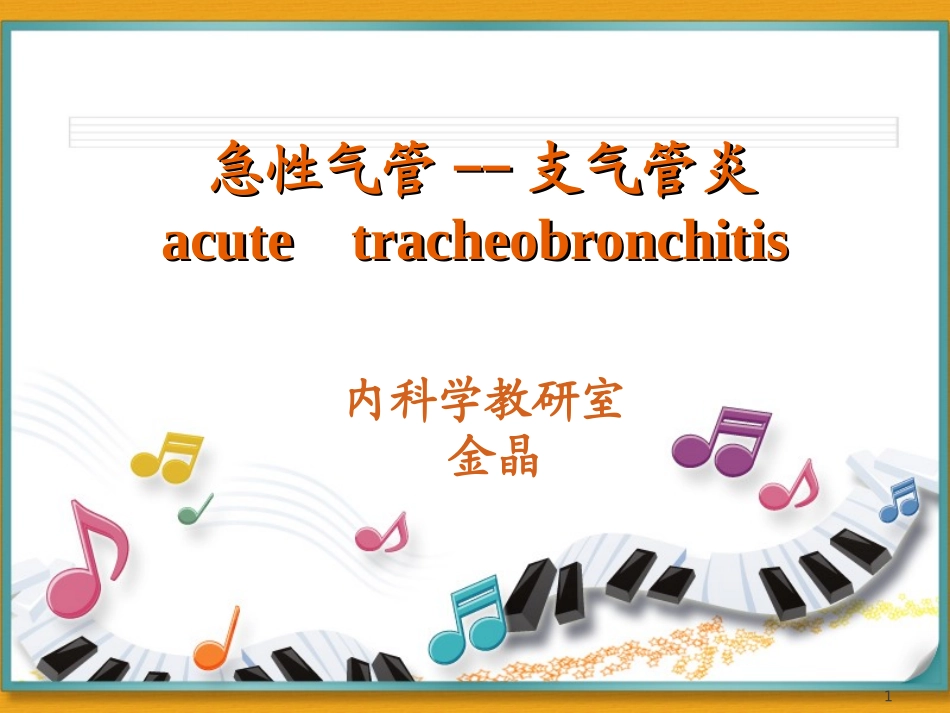 急性气管 -- 支气管炎
acute tracheobronchitis

内科学教研室
金晶

1